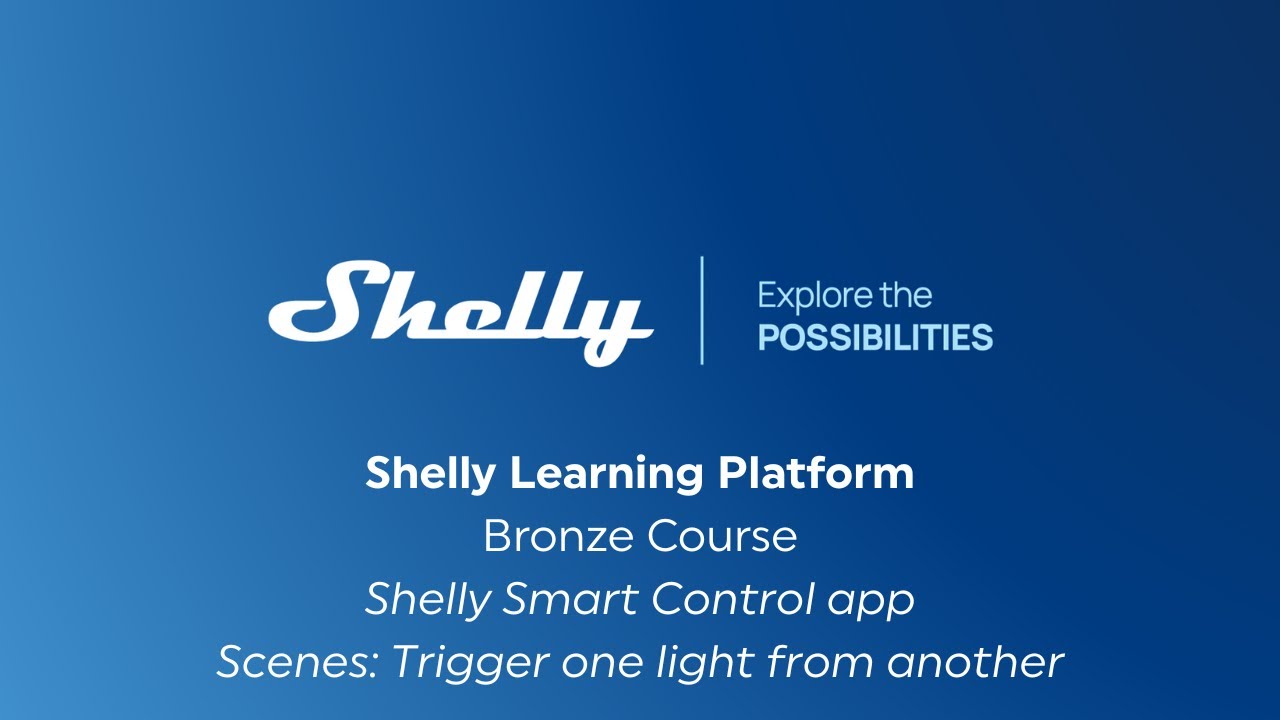 Shelly

Explore the
POSSIBILITIES

Shelly Learning Platform
Bronze Course
Shelly Smart Control app
Scenes: Trigger one light from another